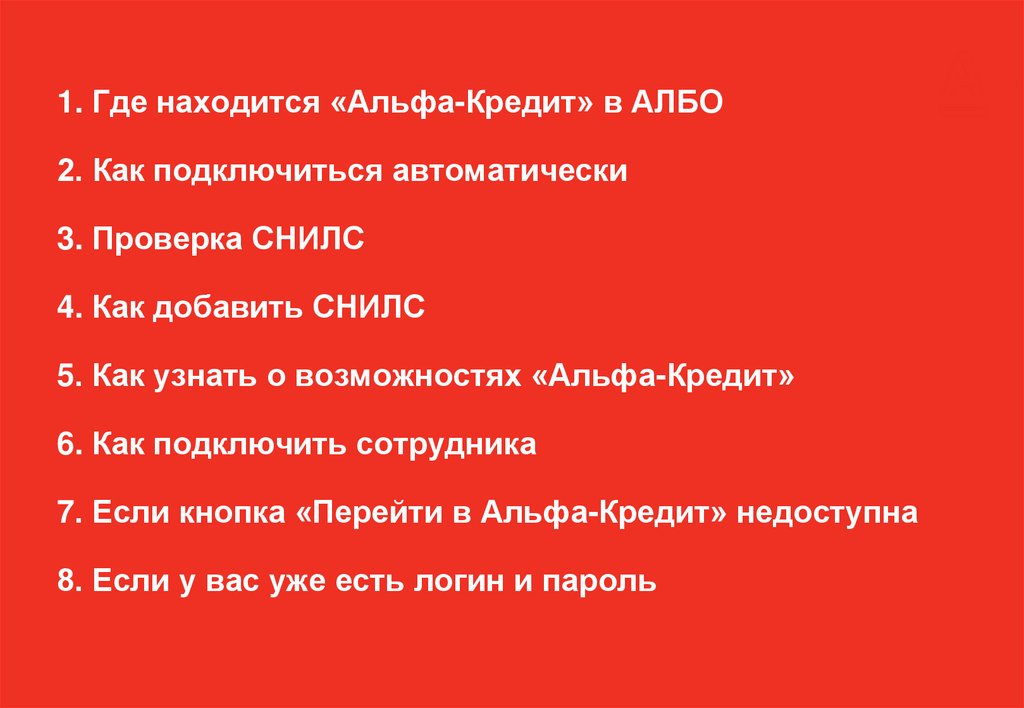 1. Где находится «Альфа-Кредит» в АЛБО

2. Как подключиться автоматически

3. Проверка СНИЛС

4. Как добавить СНИЛС

5. Как узнать о возможностях «Альфа-Кредит»

6. Как подключить сотрудника

7. Если кнопка «Перейти в Альфа-Кредит» недоступна

8. Если у вас уже есть логин и пароль